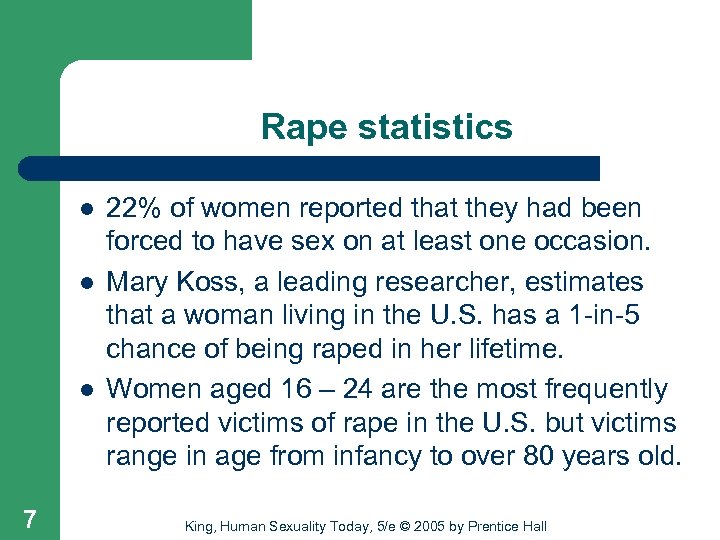 Rape statistics

- 22% of women reported that they had been forced to have sex on at least one occasion.
- Mary Koss, a leading researcher, estimates that a woman living in the U.S. has a 1-in-5 chance of being raped in her lifetime.
- Women aged 16 – 24 are the most frequently reported victims of rape in the U.S. but victims range in age from infancy to over 80 years old.

7

King, Human Sexuality Today, 5/e © 2005 by Prentice Hall